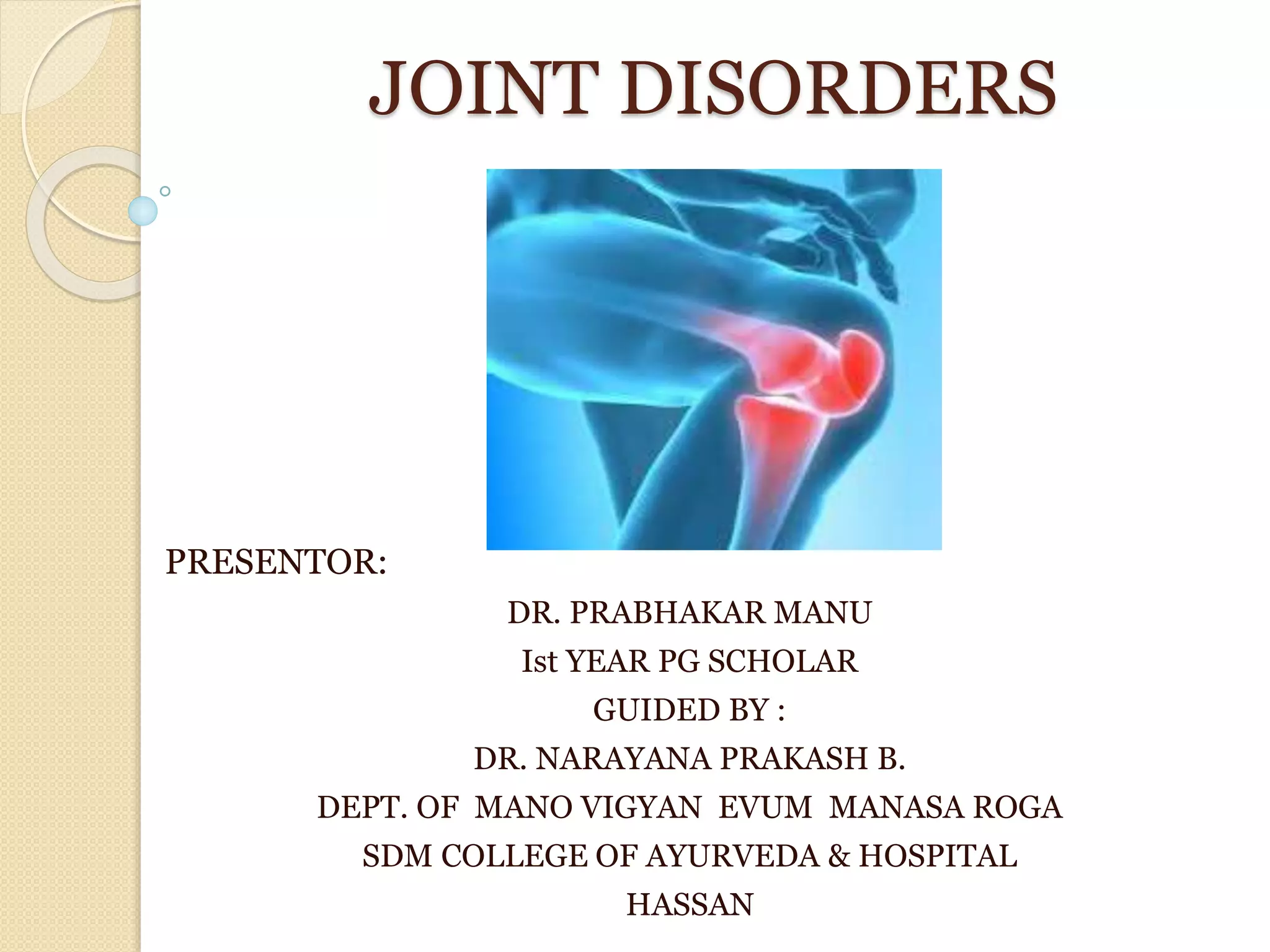 JOINT DISORDERS

PRESENTOR:

DR. PRABHAKAR MANU
Ist YEAR PG SCHOLAR
GUIDED BY :
DR. NARAYANA PRAKASH B.
DEPT. OF MANO VIGYAN EVUM MANASA ROGA
SDM COLLEGE OF AYURVEDA & HOSPITAL
HASSAN